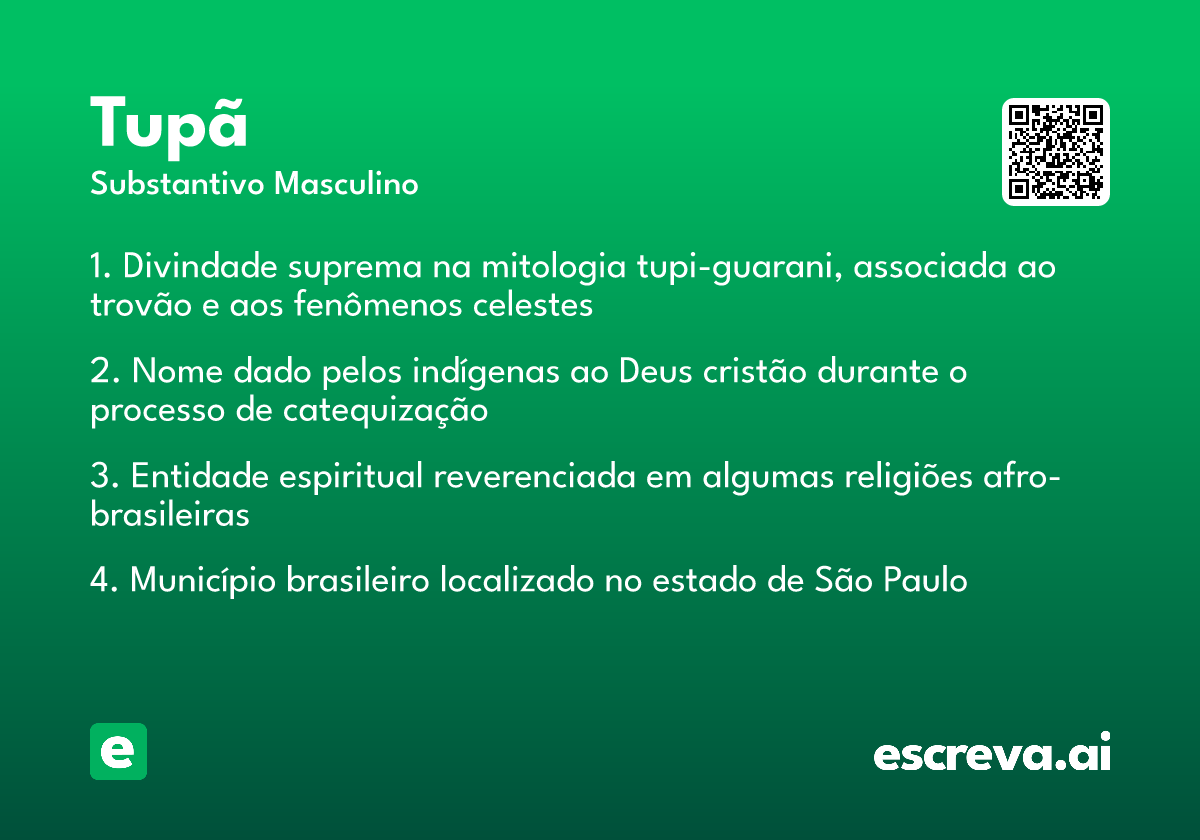 Tupã

Substantivo Masculino

1. Divindade suprema na mitologia tupi-guarani, associada ao trovão e aos fenômenos celestes

2. Nome dado pelos indígenas ao Deus cristão durante o processo de catequização

3. Entidade espiritual reverenciada em algumas religiões afro-brasileiras

4. Município brasileiro localizado no estado de São Paulo

e

escreva.ai